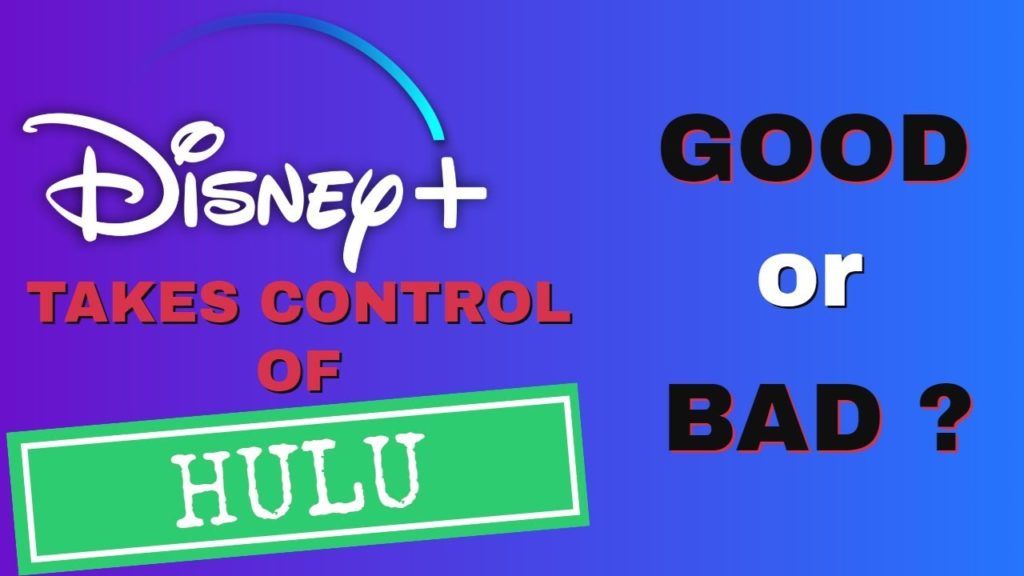 Disney+

TAKES CONTROL OF

HULU

GOOD or BAD ?